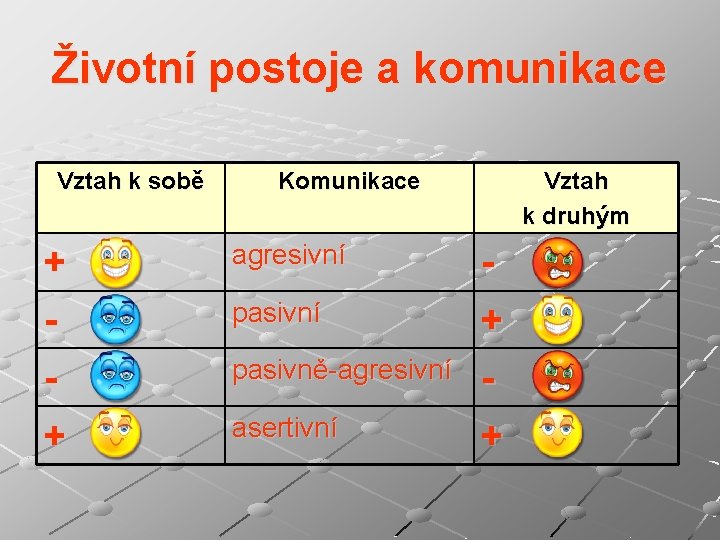 Životní postoje a komunikace

| Vztah k sobě | Komunikace | Vztah k druhým |
|---|---|---|
| + | agresivní | - |
| - | pasivní | + |
| - | pasivně-agresivní | - |
| + | asertivní | + |